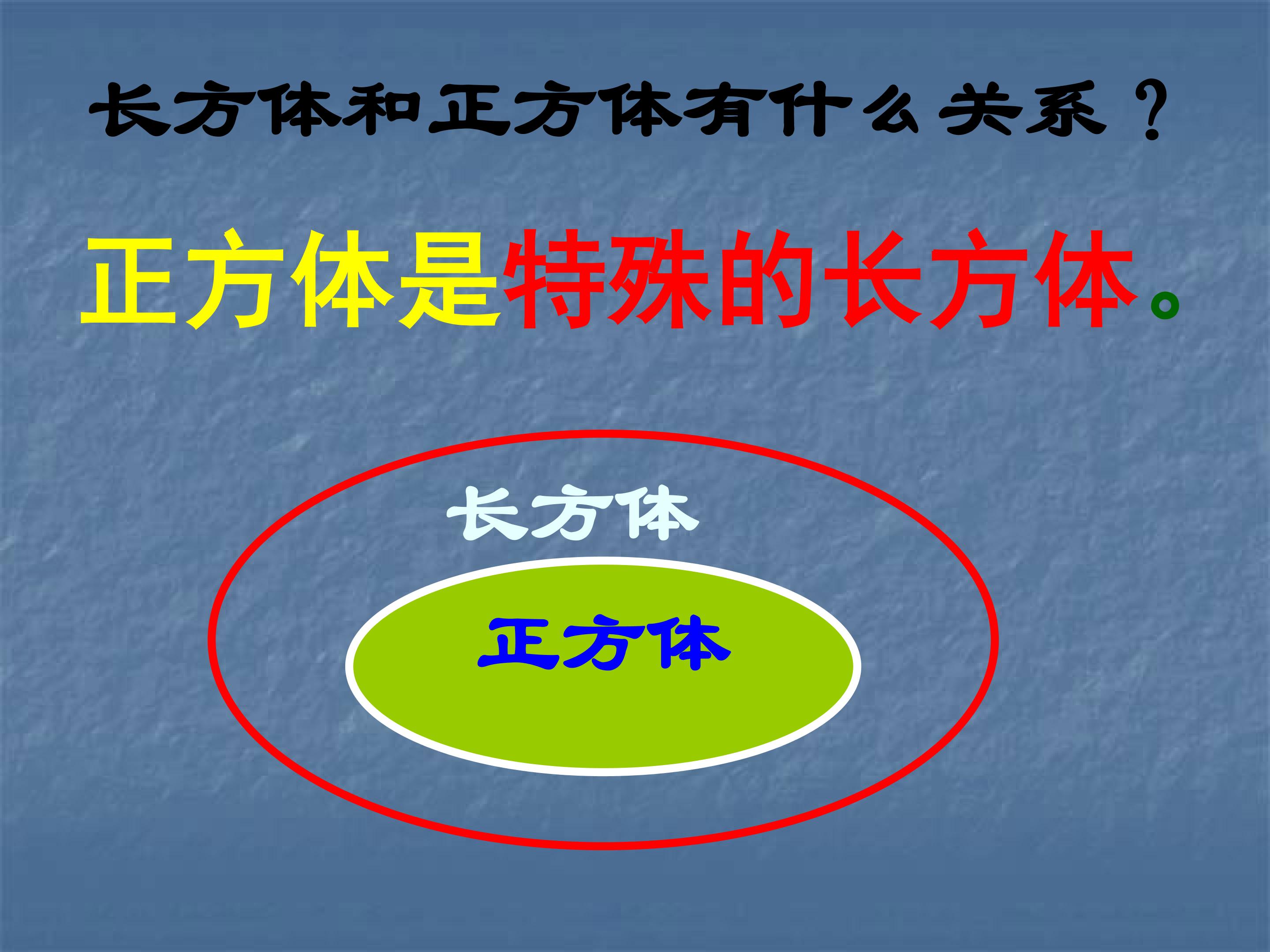 长方体和正方体有什么关系？

正方体是特殊的长方体。

长方体

正方体